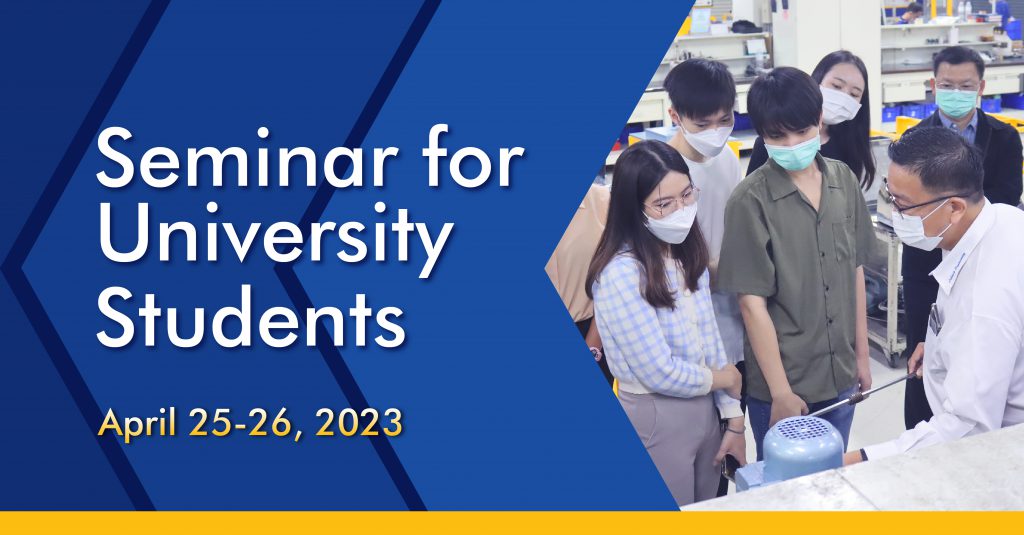 Seminar for University Students

April 25-26, 2023